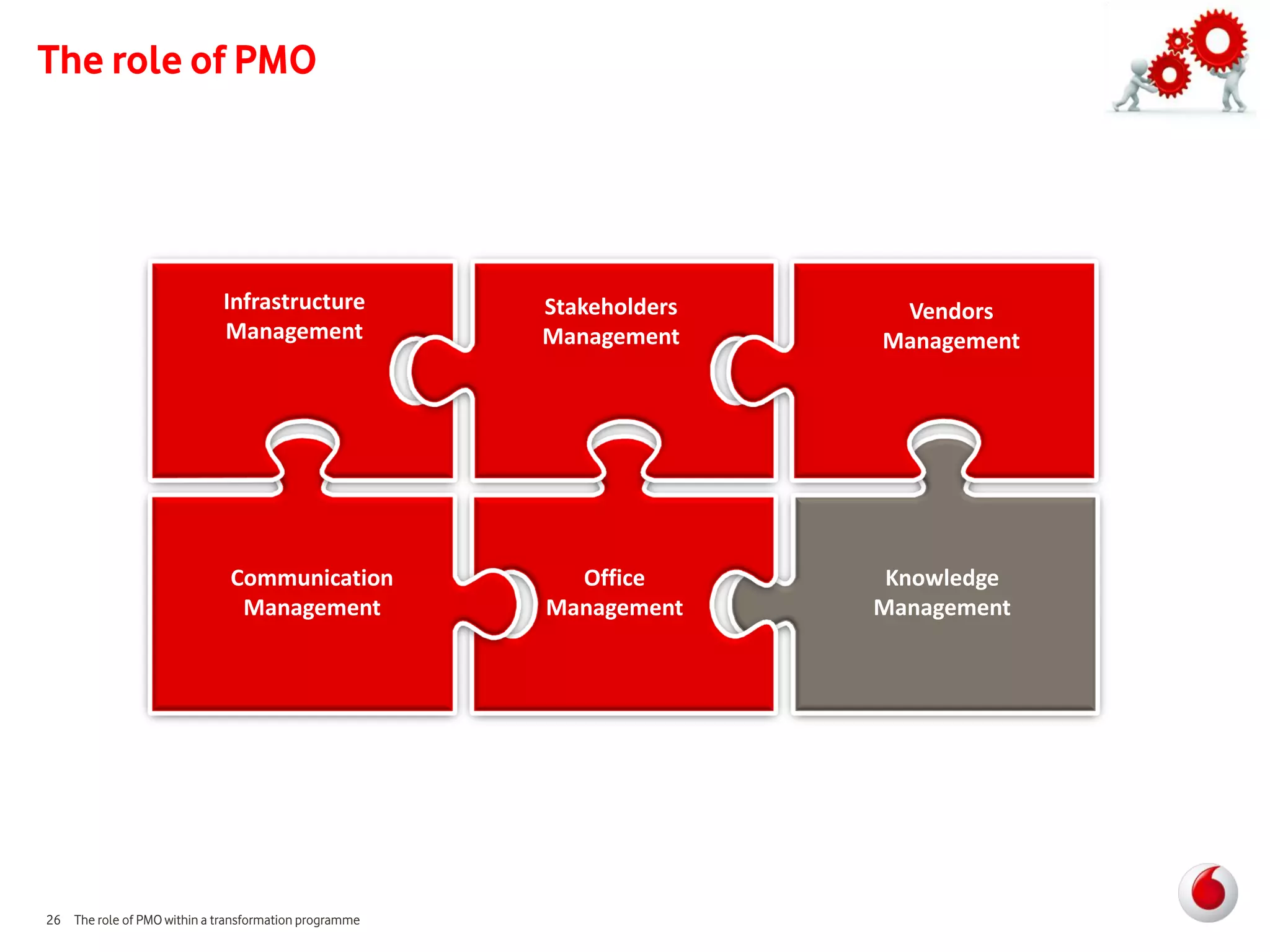 The role of PMO

Infrastructure Management

Stakeholders Management

Vendors Management

Communication Management

Office Management

Knowledge Management

26 The role of PMO within a transformation programme